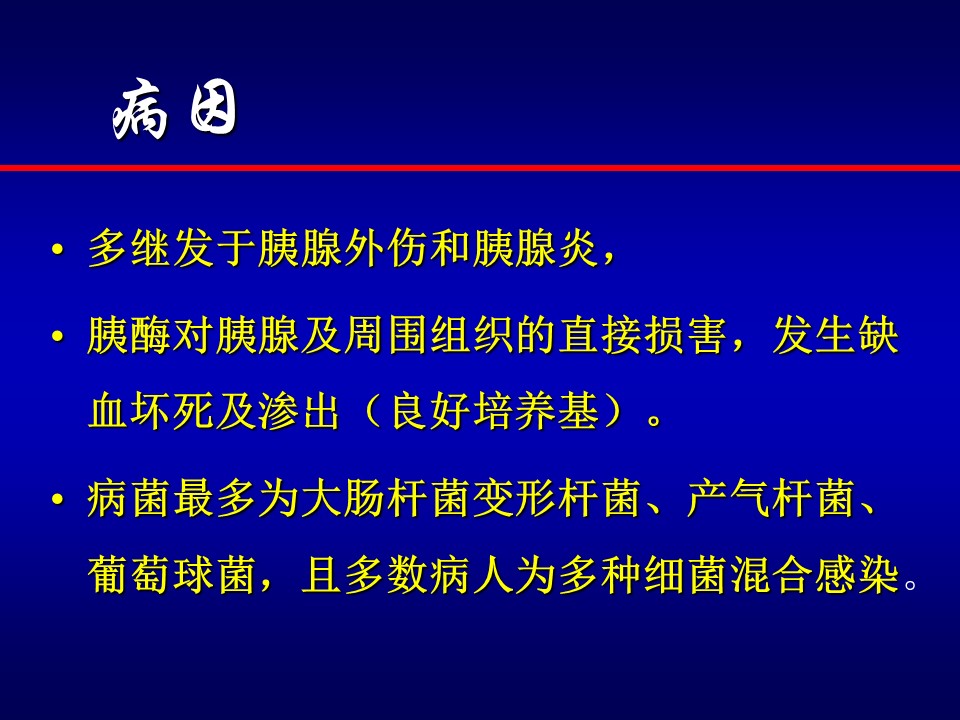 病因

• 多继发于胰腺外伤和胰腺炎，

• 胰酶对胰腺及周围组织的直接损害，发生缺血坏死及渗出（良好培养基）。

• 病菌最多为大肠杆菌变形杆菌、产气杆菌、葡萄球菌，且多数病人为多种细菌混合感染。